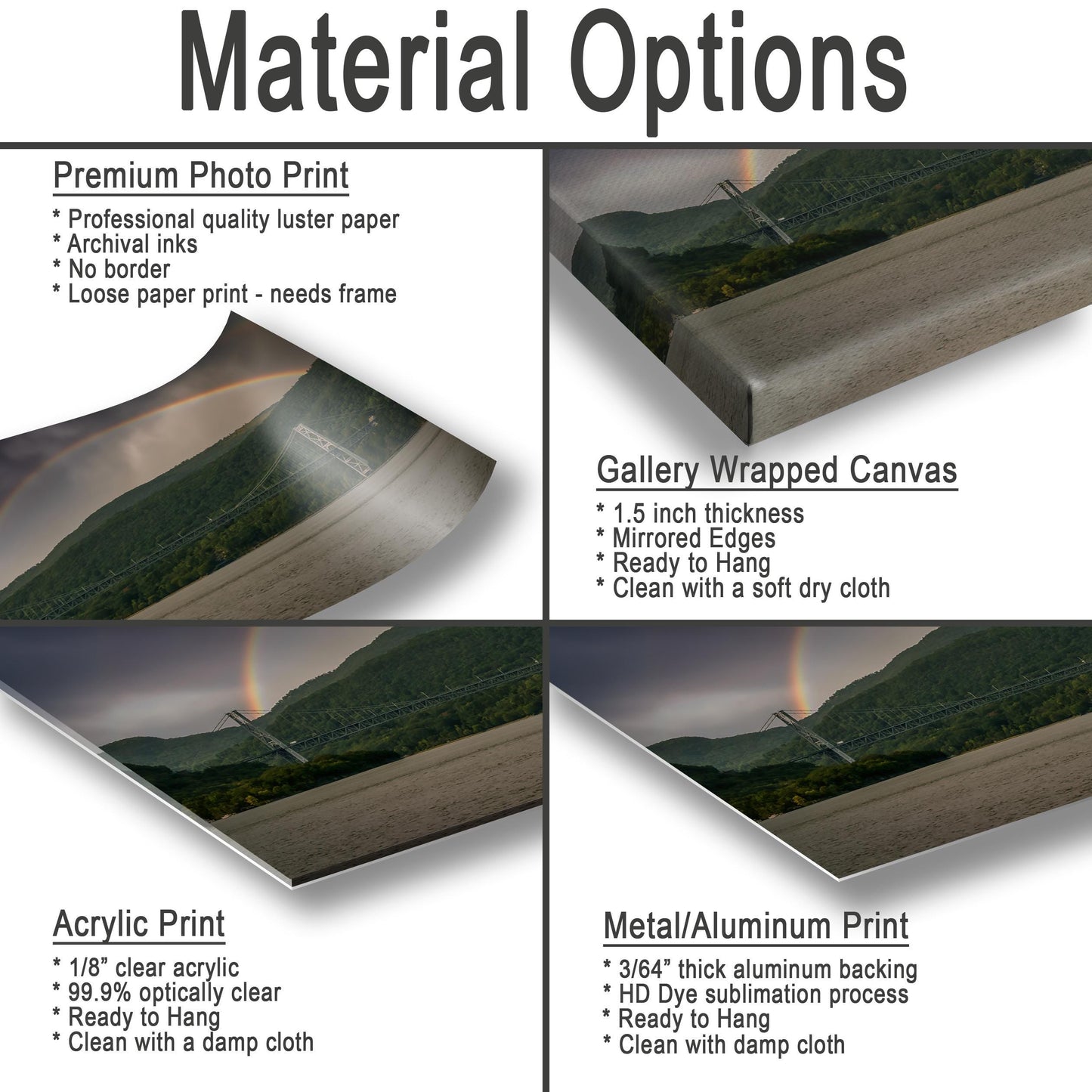 Material Options

Premium Photo Print

* Professional quality luster paper
* Archival inks
* No border
* Loose paper print - needs frame

Gallery Wrapped Canvas

* 1.5 inch thickness
* Mirrored Edges
* Ready to Hang
* Clean with a soft dry cloth

Acrylic Print

* 1/8” clear acrylic
* 99.9% optically clear
* Ready to Hang
* Clean with a damp cloth

Metal/Aluminum Print

* 3/64” thick aluminum backing
* HD Dye sublimation process
* Ready to Hang
* Clean with damp cloth